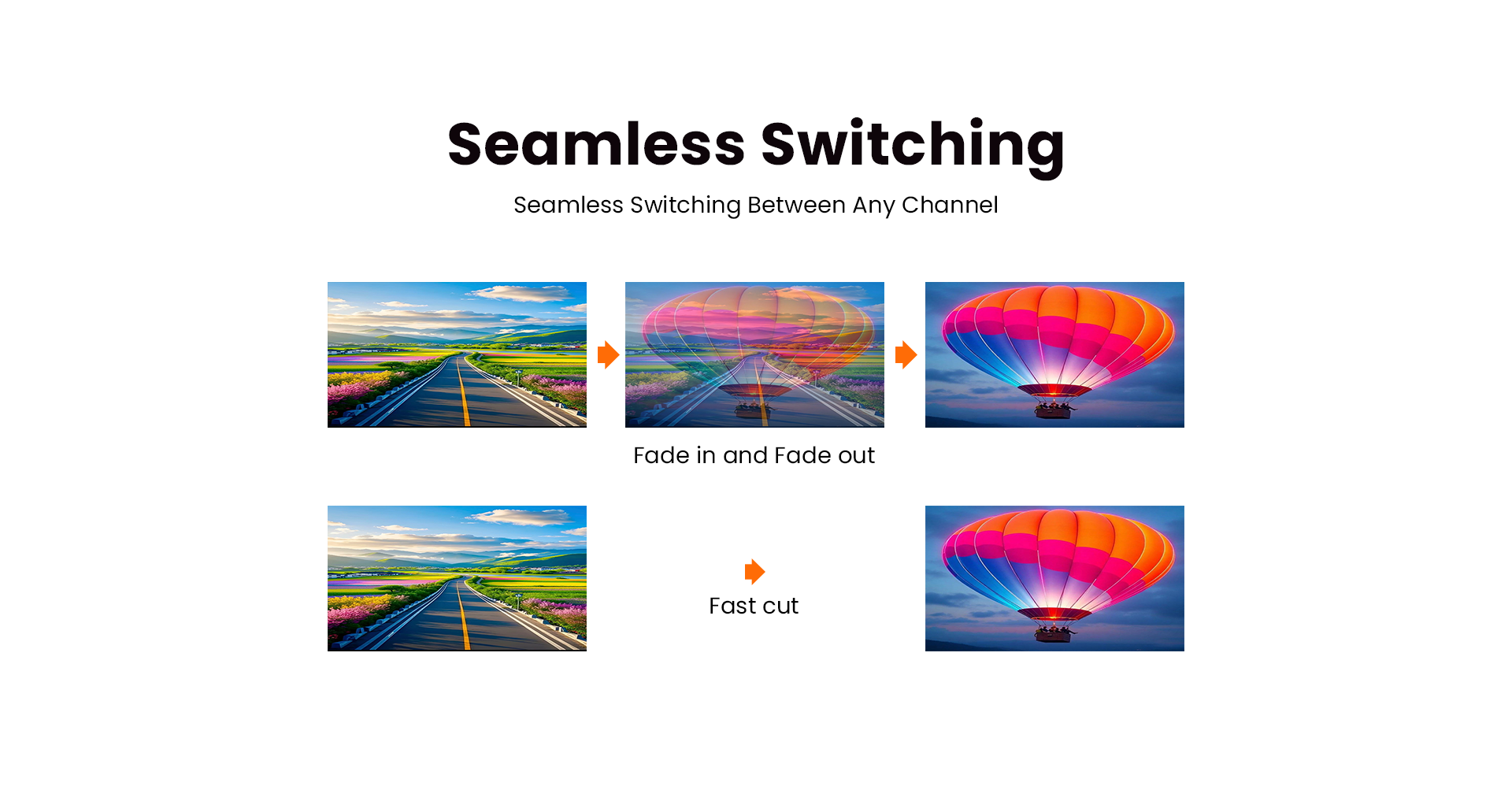 Seamless Switching

Seamless Switching Between Any Channel

Fade in and Fade out

Fast cut